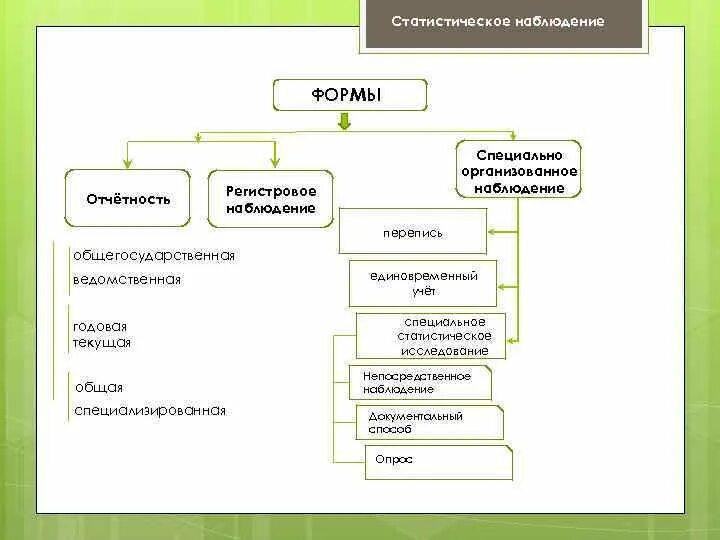 Статистическое наблюдение

ФОРМЫ

Отчётность

Регистровое наблюдение

Специально организованное наблюдение

общегосударственная
ведомственная

годовая
текущая

общая
специализированная

перепись

единовременный учёт

специальное статистическое исследование

Непосредственное наблюдение

Документальный способ

Опрос